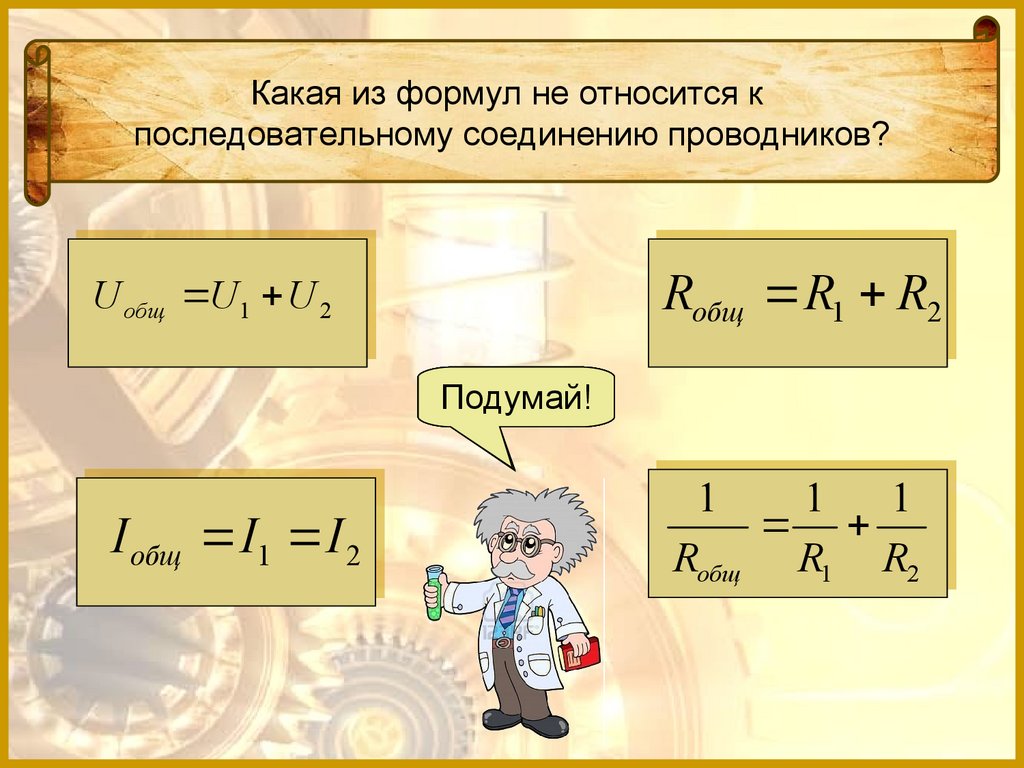 Какая из формул не относится к последовательному соединению проводников?

$U_{общ} = U_1 + U_2$

$R_{общ} = R_1 + R_2$

Подумай!

$I_{общ} = I_1 = I_2$

$\frac{1}{R_{общ}} = \frac{1}{R_1} + \frac{1}{R_2}$